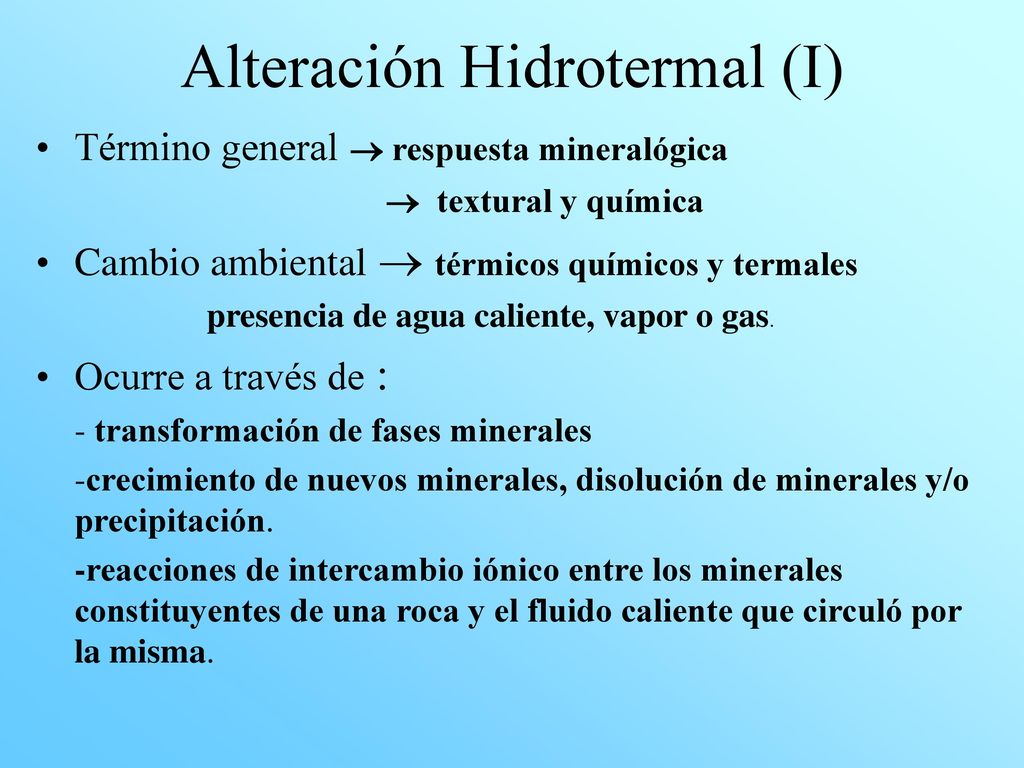 Alteración Hidrotermal (I)

• Término general → respuesta mineralógica
→ textural y química

• Cambio ambiental → térmicos químicos y termales
presencia de agua caliente, vapor o gas.

• Ocurre a través de :
- transformación de fases minerales
-crecimiento de nuevos minerales, disolución de minerales y/o precipitación.
-reacciones de intercambio iónico entre los minerales constituyentes de una roca y el fluido caliente que circuló por la misma.